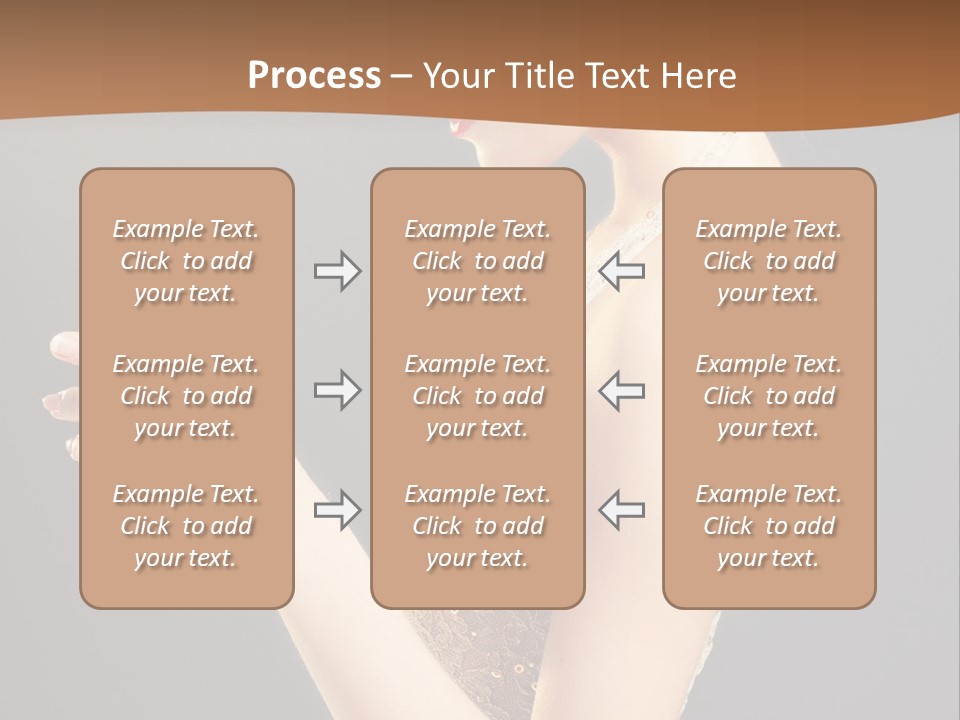 Process – Your Title Text Here

Example Text. Click to add your text.

Example Text. Click to add your text.

Example Text. Click to add your text.

Example Text. Click to add your text.

Example Text. Click to add your text.

Example Text. Click to add your text.

Example Text. Click to add your text.

Example Text. Click to add your text.

Example Text. Click to add your text.